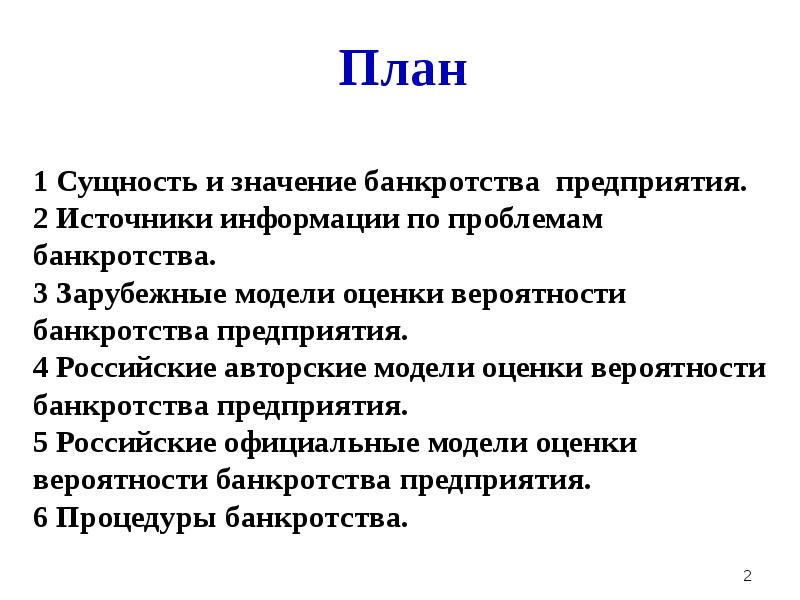 План

1 Сущность и значение банкротства предприятия.
2 Источники информации по проблемам банкротства.
3 Зарубежные модели оценки вероятности банкротства предприятия.
4 Российские авторские модели оценки вероятности банкротства предприятия.
5 Российские официальные модели оценки вероятности банкротства предприятия.
6 Процедуры банкротства.

2